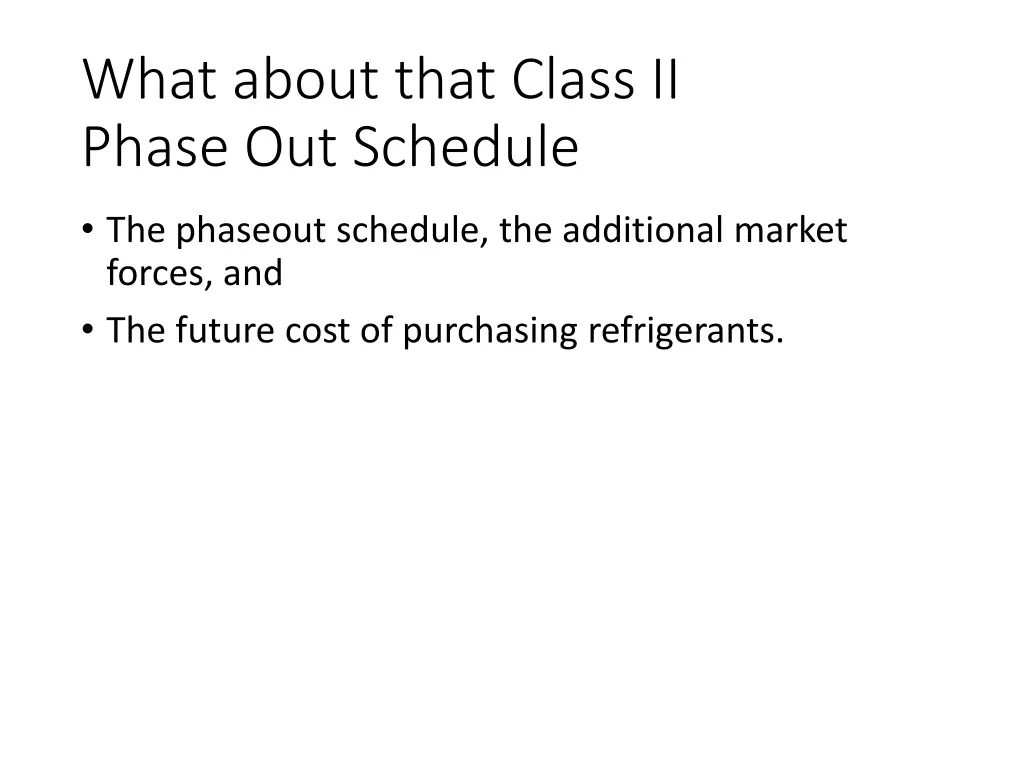 What about that Class II
Phase Out Schedule

• The phaseout schedule, the additional market forces, and
• The future cost of purchasing refrigerants.